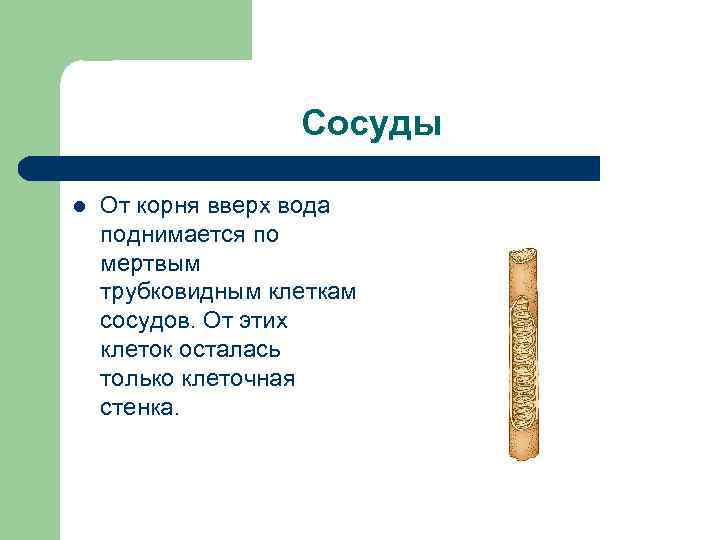 Сосуды

● От корня вверх вода поднимается по мертвым трубковидным клеткам сосудов. От этих клеток осталась только клеточная стенка.